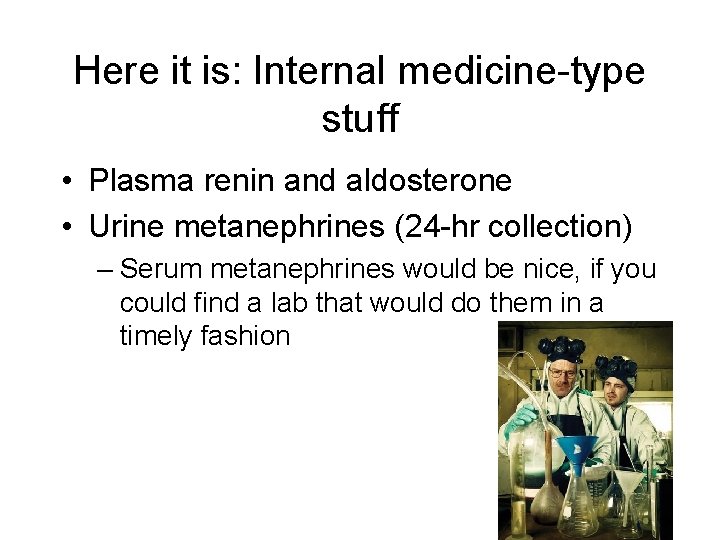 Here it is: Internal medicine-type stuff

• Plasma renin and aldosterone
• Urine metanephrines (24-hr collection)
– Serum metanephrines would be nice, if you could find a lab that would do them in a timely fashion